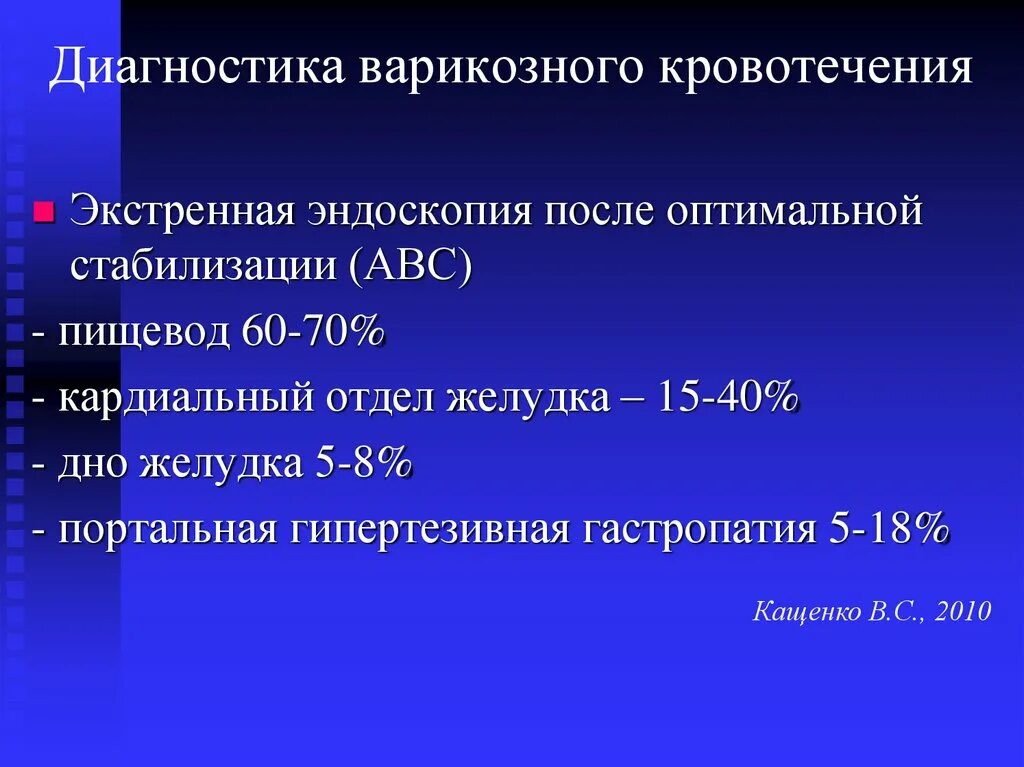 Диагностика варикозного кровотечения

Экстренная эндоскопия после оптимальной стабилизации (АВС)

- пищевод 60-70%

- кардиальный отдел желудка – 15-40%

- дно желудка 5-8%

- портальная гипертезивная гастропатия 5-18%

Кащенко В.С., 2010